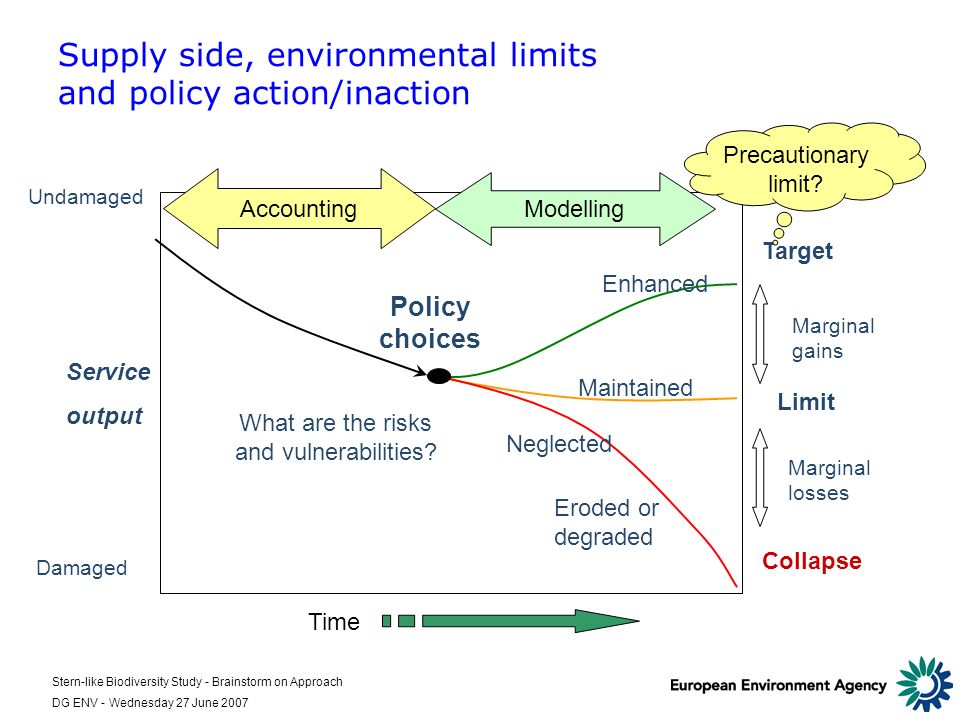 Supply side, environmental limits and policy action/inaction

Precautionary limit?

Undamaged

Accounting

Modelling

Target

Enhanced

Policy choices

Marginal gains

Service output

Maintained

Limit

What are the risks and vulnerabilities?

Neglected

Marginal losses

Eroded or degraded

Damaged

Collapse

Time

Stern-like Biodiversity Study - Brainstorm on Approach
DG ENV - Wednesday 27 June 2007

European Environment Agency